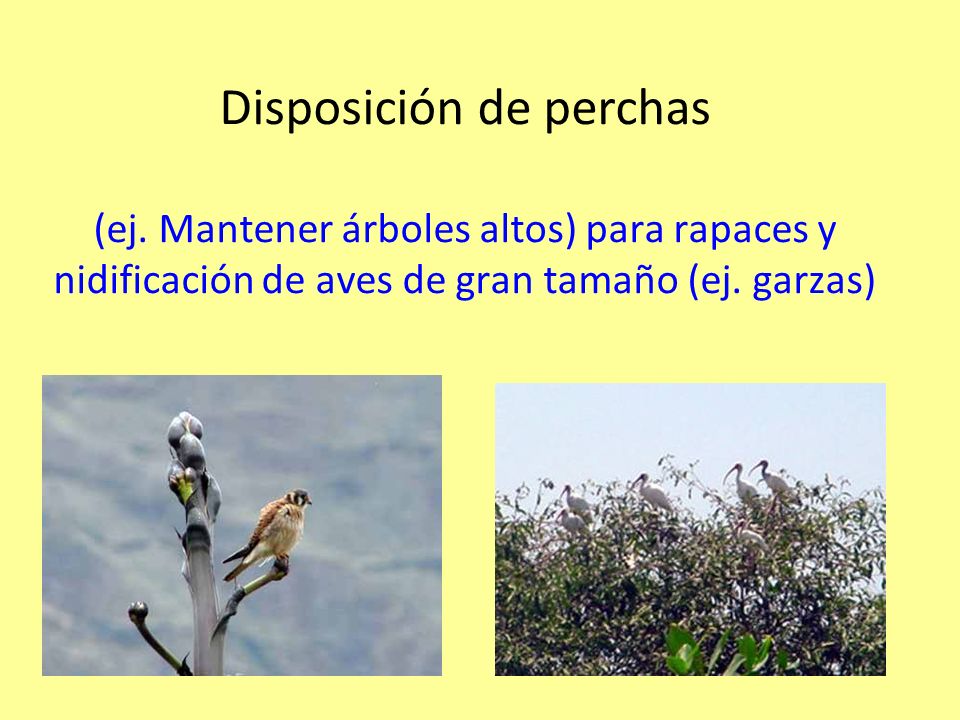 Disposición de perchas

(ej. Mantener árboles altos) para rapaces y nidificación de aves de gran tamaño (ej. garzas)